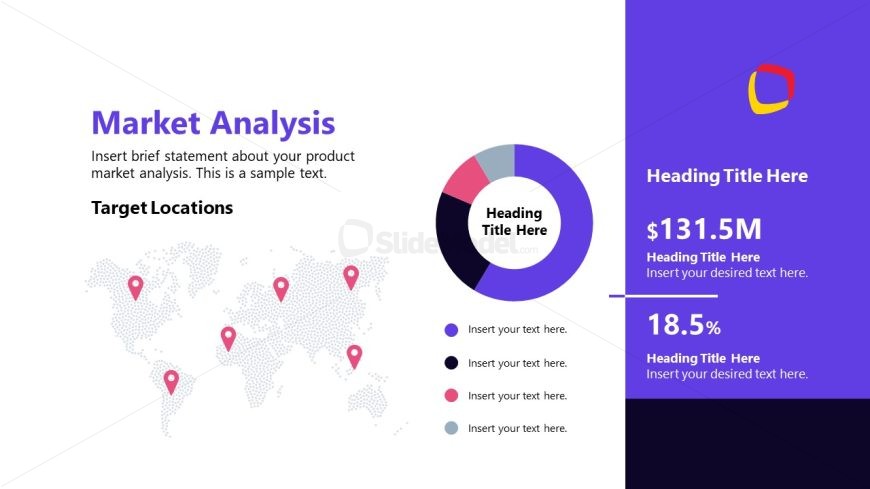 Market Analysis

Insert brief statement about your product market analysis. This is a sample text.

Target Locations

SlideModel.com

Heading Title Here

Insert your text here.

Insert your text here.

Insert your text here.

Insert your text here.

Heading Title Here

$131.5M

Heading Title Here
Insert your desired text here.

18.5%

Heading Title Here
Insert your desired text here.